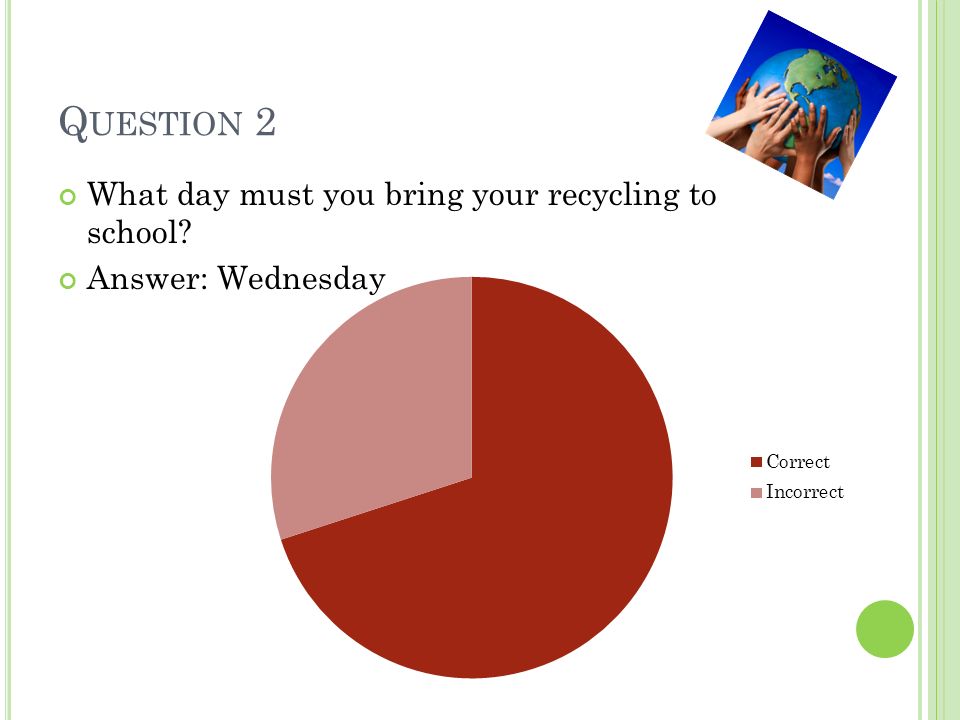 QUESTION 2

What day must you bring your recycling to school?

Answer: Wednesday

Correct
Incorrect